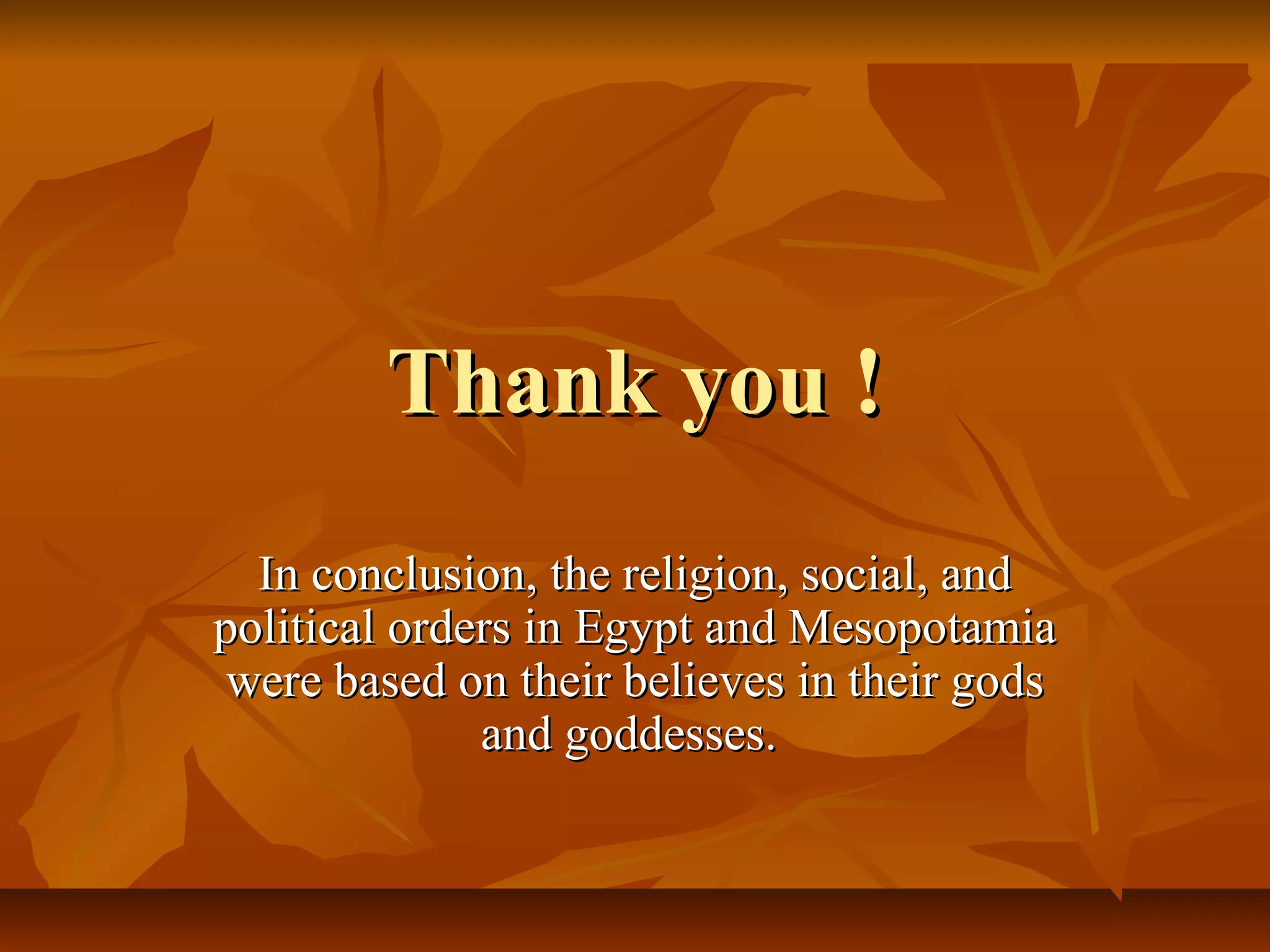 Thank you !

In conclusion, the religion, social, and political orders in Egypt and Mesopotamia were based on their believes in their gods and goddesses.